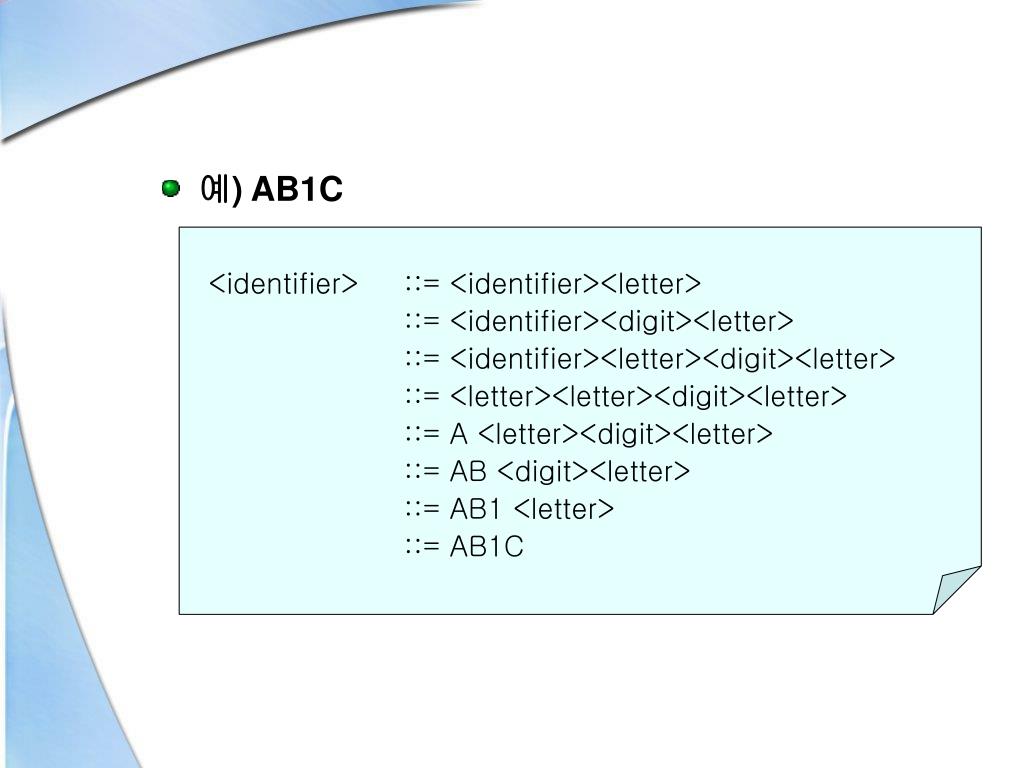 예) AB1C

<identifier> ::= <identifier><letter>
::= <identifier><digit><letter>
::= <identifier><letter><digit><letter>
::= <letter><letter><digit><letter>
::= A <letter><digit><letter>
::= AB <digit><letter>
::= AB1 <letter>
::= AB1C